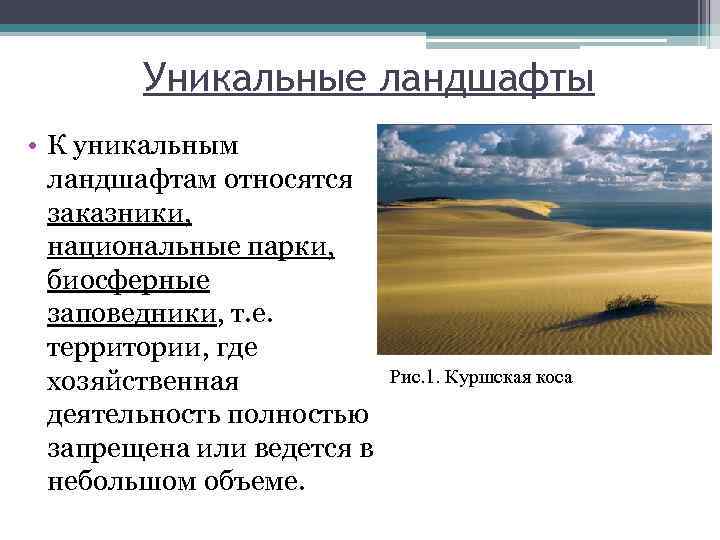 Уникальные ландшафты

• К уникальным ландшафтам относятся заказники, национальные парки, биосферные заповедники, т.е. территории, где хозяйственная деятельность полностью запрещена или ведется в небольшом объеме.

Рис.1. Куршская коса